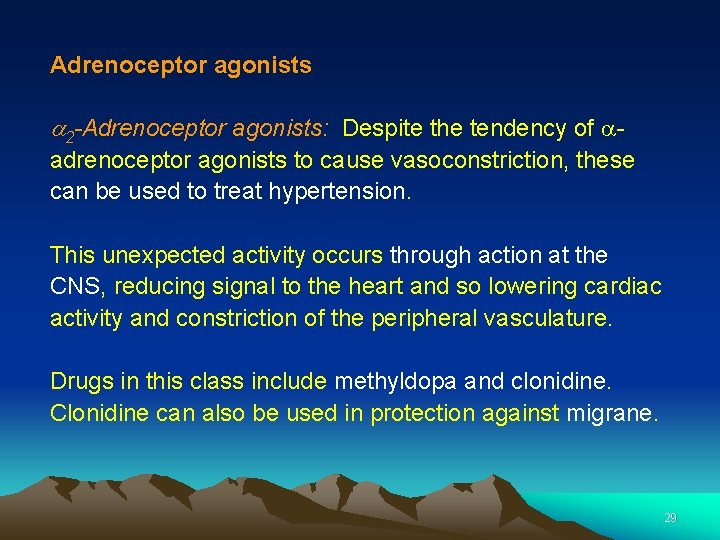 Adrenoceptor agonists

$\alpha_2$-Adrenoceptor agonists: Despite the tendency of $\alpha$-adrenoceptor agonists to cause vasoconstriction, these can be used to treat hypertension.

This unexpected activity occurs through action at the CNS, reducing signal to the heart and so lowering cardiac activity and constriction of the peripheral vasculature.

Drugs in this class include methyldopa and clonidine. Clonidine can also be used in protection against migrane.

29